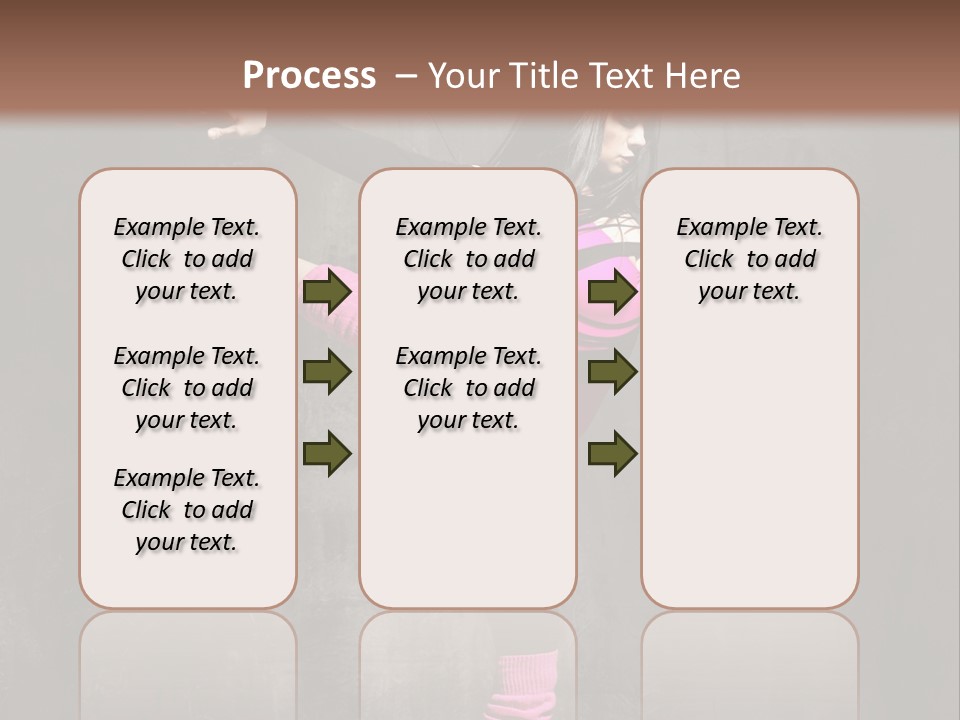 Process – Your Title Text Here

Example Text. Click to add your text.

Example Text. Click to add your text.

Example Text. Click to add your text.

Example Text. Click to add your text.

Example Text. Click to add your text.

Example Text. Click to add your text.